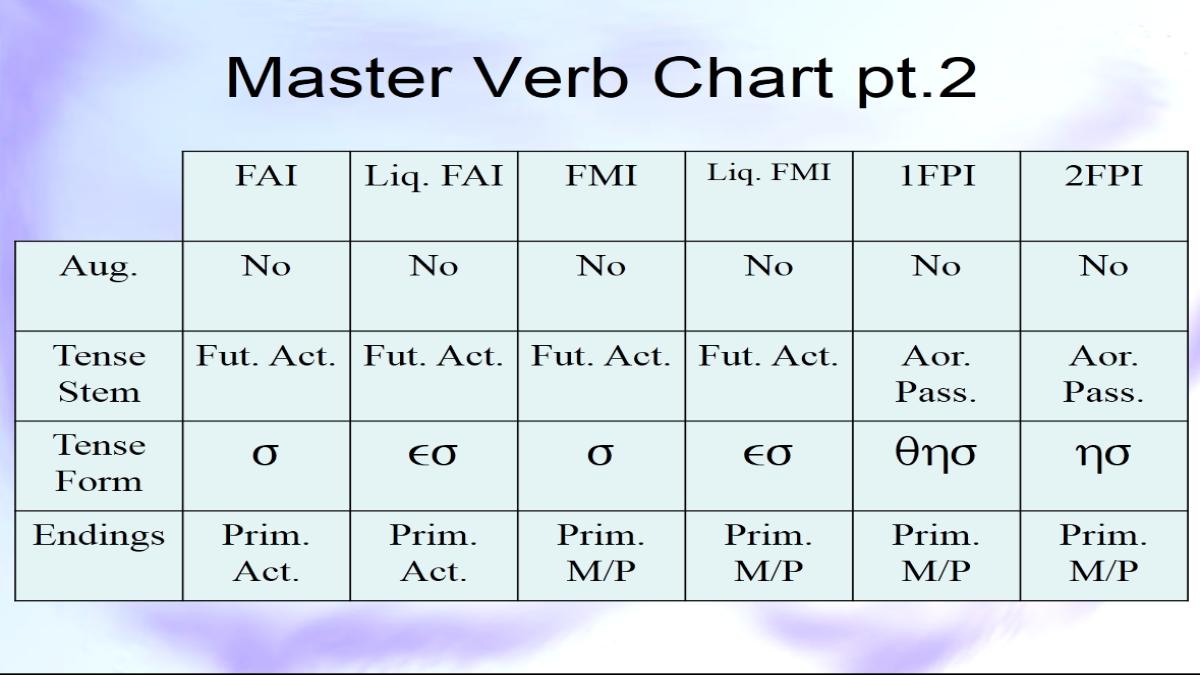 Master Verb Chart pt.2

| | FAI | Liq. FAI | FMI | Liq. FMI | 1FPI | 2FPI |
|---|---|---|---|---|---|---|
| Aug. | No | No | No | No | No | No |
| Tense Stem | Fut. Act. | Fut. Act. | Fut. Act. | Fut. Act. | Aor. Pass. | Aor. Pass. |
| Tense Form | σ | ϵσ | σ | ϵσ | θησ | ησ |
| Endings | Prim. Act. | Prim. Act. | Prim. M/P | Prim. M/P | Prim. M/P | Prim. M/P |